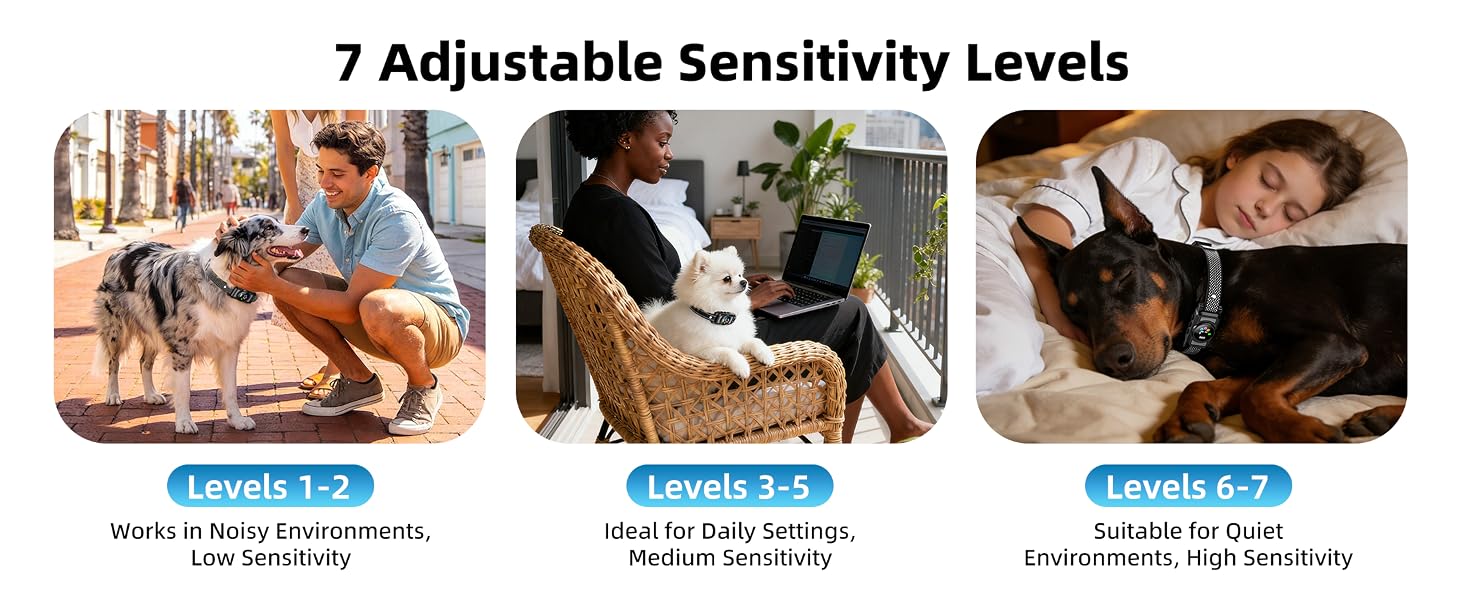 7 Adjustable Sensitivity Levels

Levels 1-2

Works in Noisy Environments, Low Sensitivity

Levels 3-5

Ideal for Daily Settings, Medium Sensitivity

Levels 6-7

Suitable for Quiet Environments, High Sensitivity